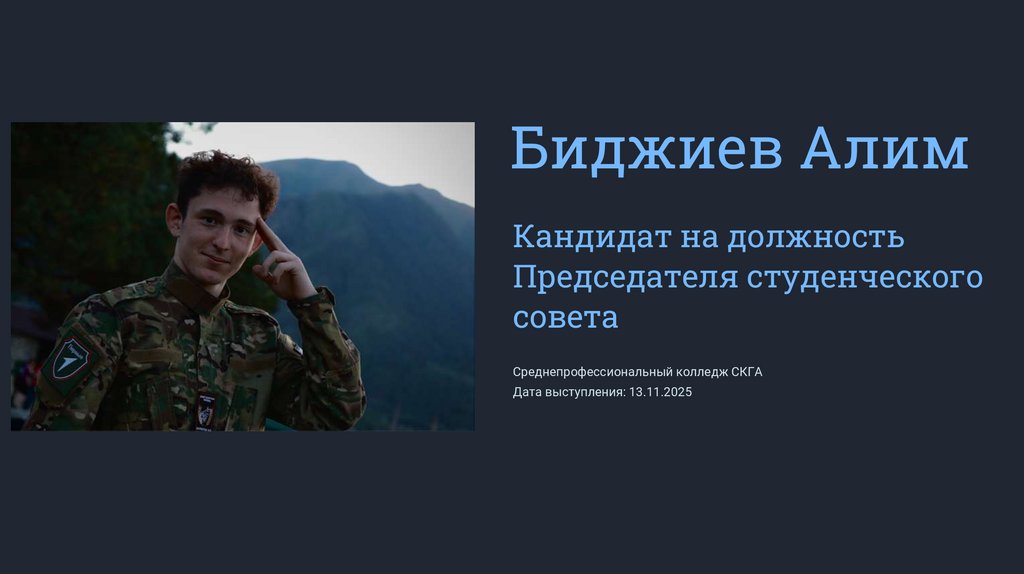 Биджиев Алим

Кандидат на должность Председателя студенческого совета

Среднепрофессиональный колледж СКГА
Дата выступления: 13.11.2025